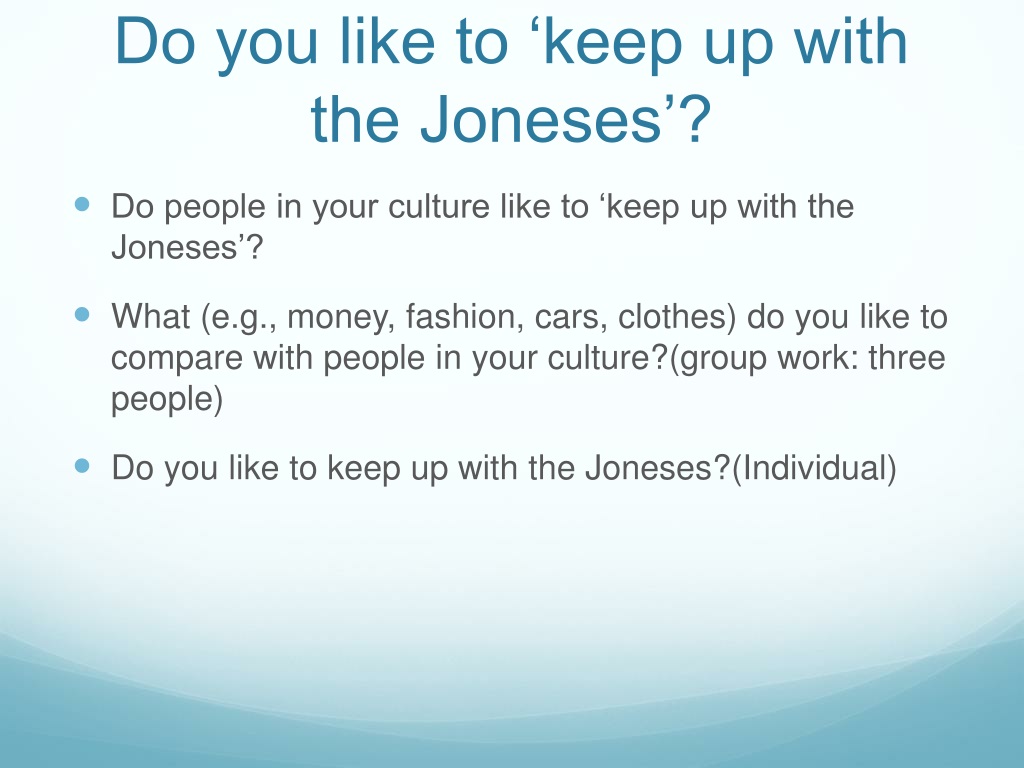 Do you like to ‘keep up with the Joneses’?

Do people in your culture like to ‘keep up with the Joneses’?

What (e.g., money, fashion, cars, clothes) do you like to compare with people in your culture?(group work: three people)

Do you like to keep up with the Joneses?(Individual)